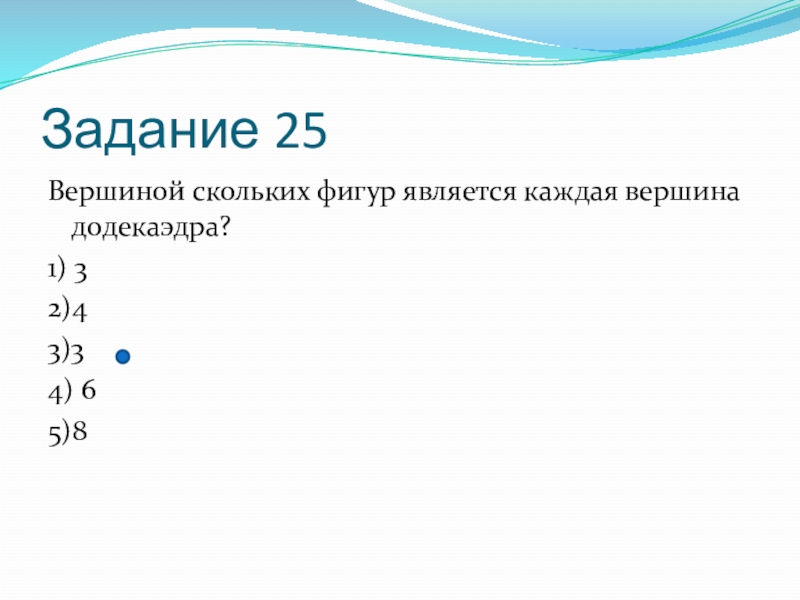 Задание 25

Вершиной скольких фигур является каждая вершина додекаэдра?

1) 3
2)4
3)3
4) 6
5)8